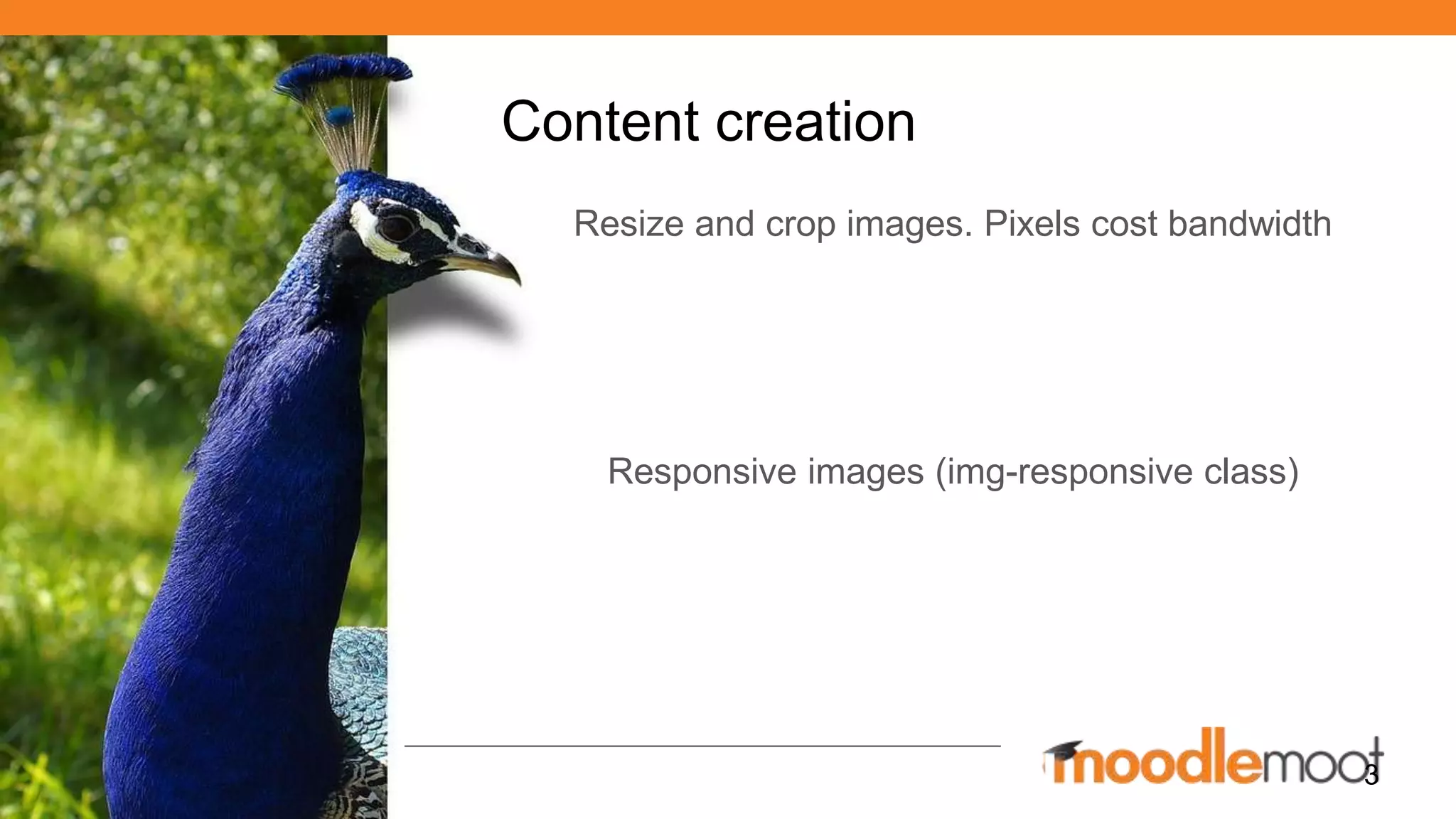 Content creation

Resize and crop images. Pixels cost bandwidth

Responsive images (img-responsive class)

moodlemoot

3